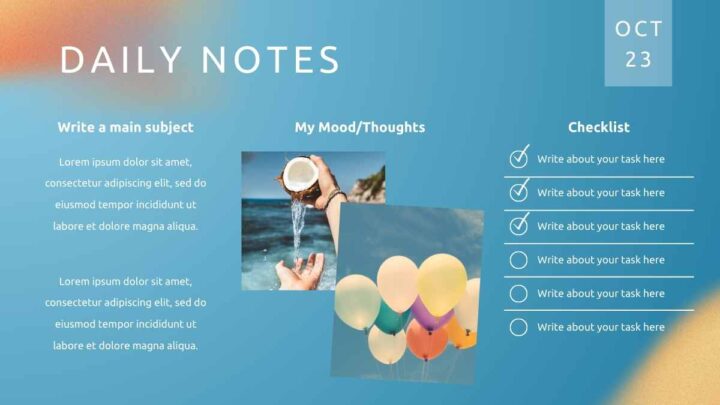 DAILY NOTES

OCT
23

Write a main subject

Lorem ipsum dolor sit amet, consectetur adipiscing elit, sed do eiusmod tempor incididunt ut labore et dolore magna aliqua.

Lorem ipsum dolor sit amet, consectetur adipiscing elit, sed do eiusmod tempor incididunt ut labore et dolore magna aliqua.

My Mood/Thoughts

Checklist

Write about your task here

Write about your task here

Write about your task here

Write about your task here

Write about your task here

Write about your task here